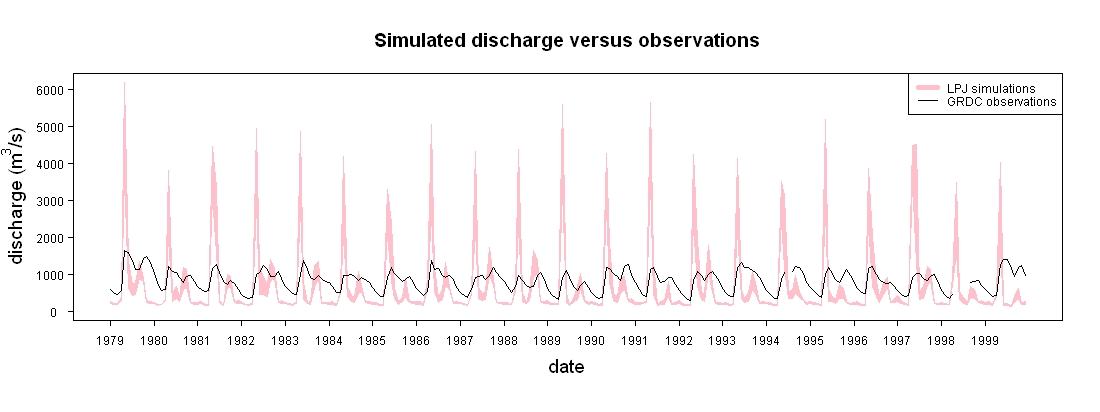 Simulated discharge versus observations

LPJ simulations
GRDC observations

discharge ($m^3/s$)

6000
5000
4000
3000
2000
1000
0

1979 1980 1981 1982 1983 1984 1985 1986 1987 1988 1989 1990 1991 1992 1993 1994 1995 1996 1997 1998 1999

date